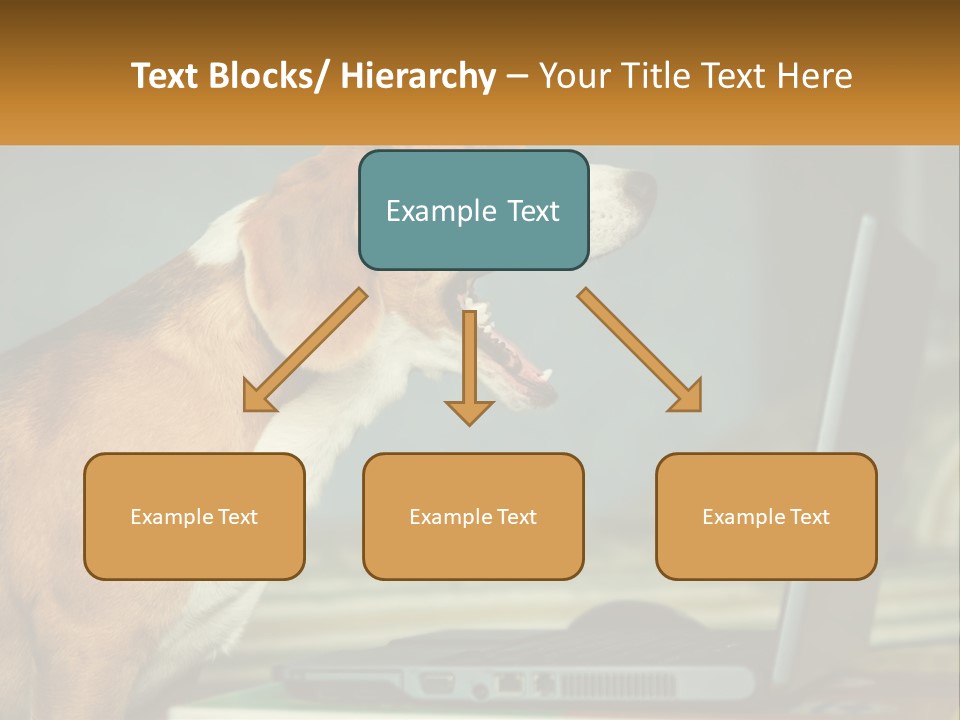 Text Blocks/ Hierarchy – Your Title Text Here

Example Text

Example Text

Example Text

Example Text